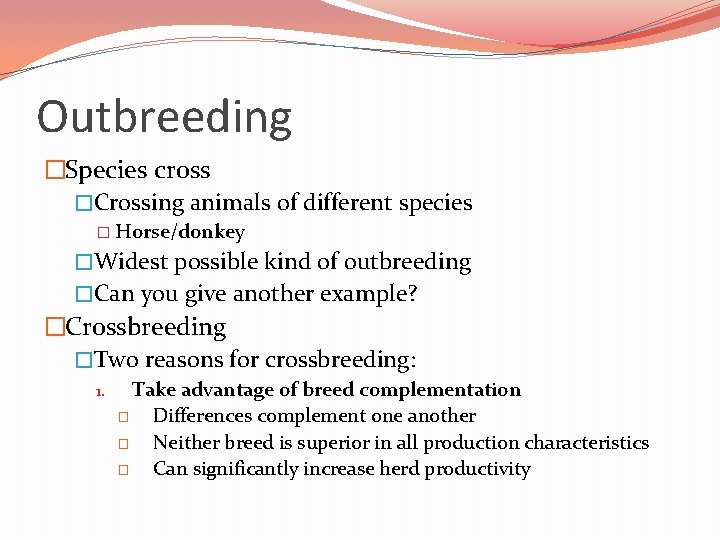 Outbreeding

□Species cross
□Crossing animals of different species
□ Horse/donkey
□Widest possible kind of outbreeding
□Can you give another example?
□Crossbreeding
□Two reasons for crossbreeding:
1. Take advantage of breed complementation
□ Differences complement one another
□ Neither breed is superior in all production characteristics
□ Can significantly increase herd productivity